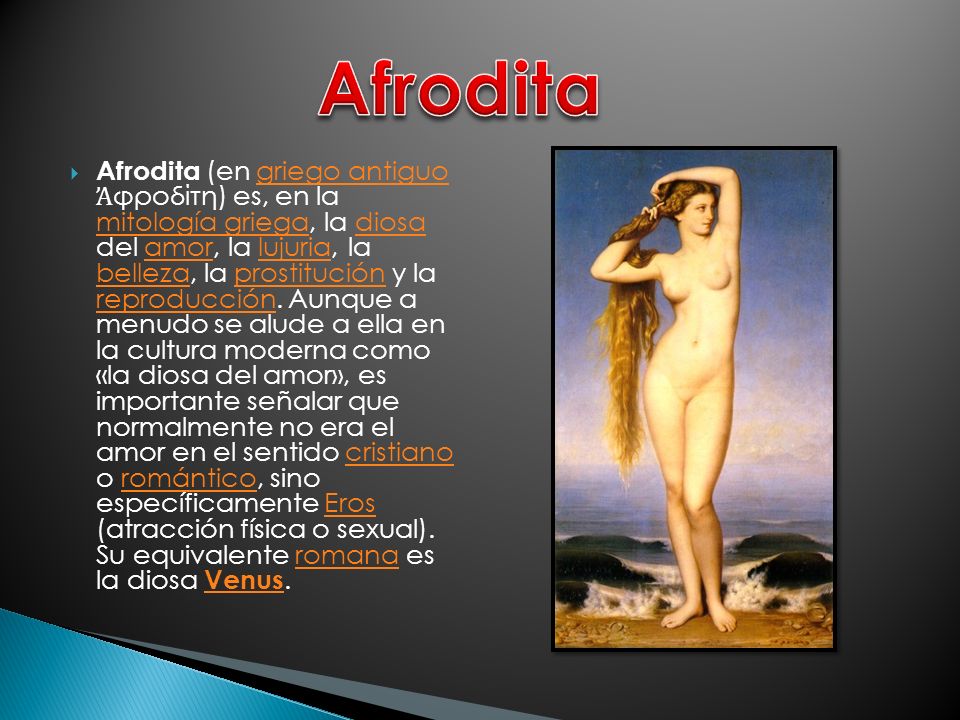 Afrodita

Afrodita (en griego antiguo Ἀφροδίτη) es, en la mitología griega, la diosa del amor, la lujuria, la belleza, la prostitución y la reproducción. Aunque a menudo se alude a ella en la cultura moderna como «la diosa del amor», es importante señalar que normalmente no era el amor en el sentido cristiano o romántico, sino específicamente Eros (atracción física o sexual). Su equivalente romana es la diosa Venus.